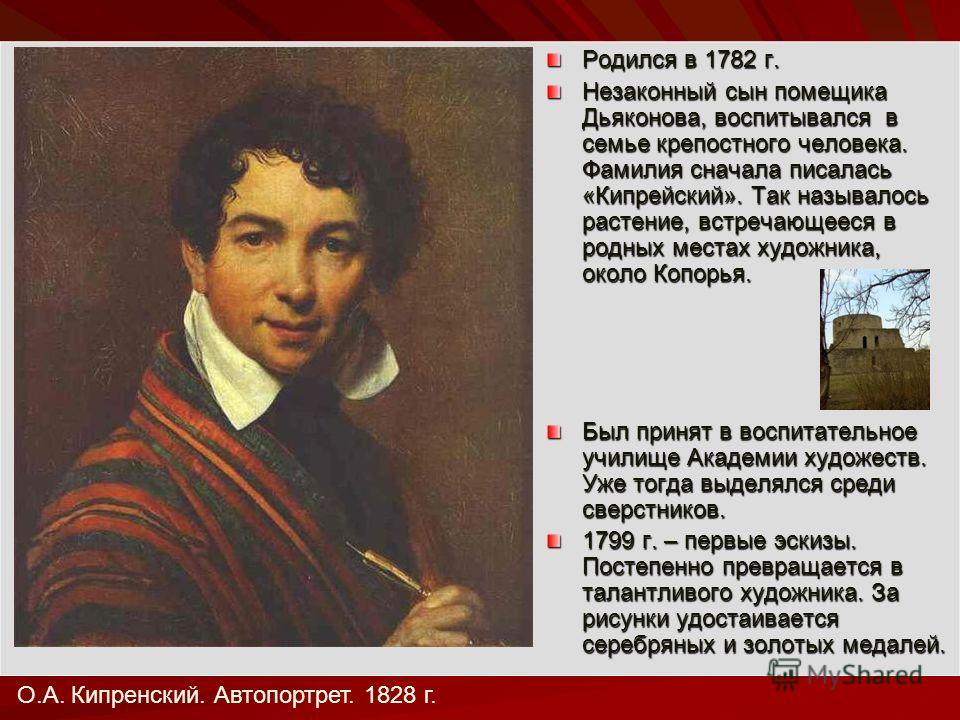 Родился в 1782 г.

Незаконный сын помещика Дьяконова, воспитывался в семье крепостного человека. Фамилия сначала писалась «Кипрейский». Так называлось растение, встречающееся в родных местах художника, около Копорья.

Был принят в воспитательное училище Академии художеств. Уже тогда выделялся среди сверстников.

1799 г. – первые эскизы. Постепенно превращается в талантливого художника. За рисунки удостаивается серебряных и золотых медалей.

MyShared

О.А. Кипренский. Автопортрет. 1828 г.